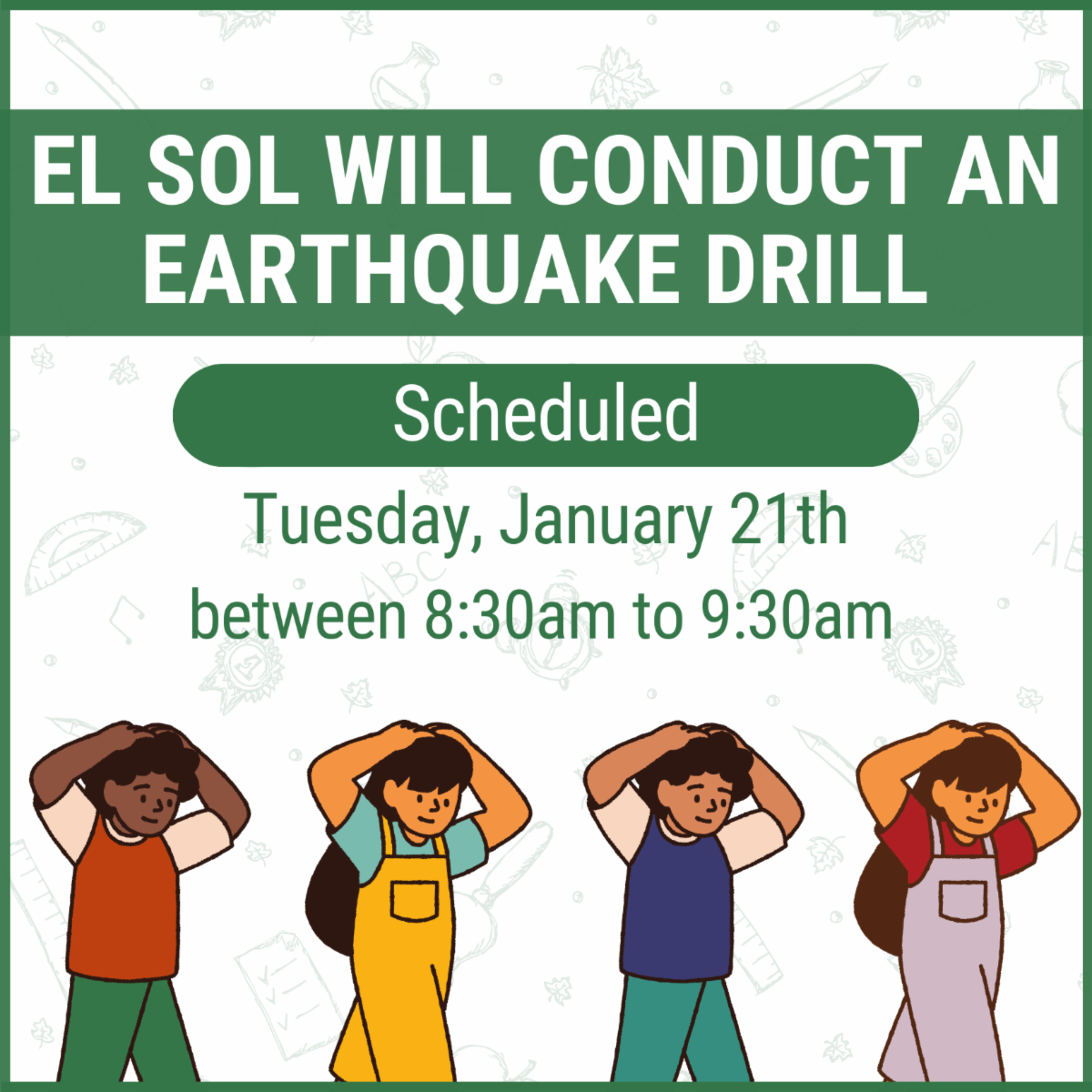 EL SOL WILL CONDUCT AN EARTHQUAKE DRILL

Scheduled

Tuesday, January 21th
between 8:30am to 9:30am